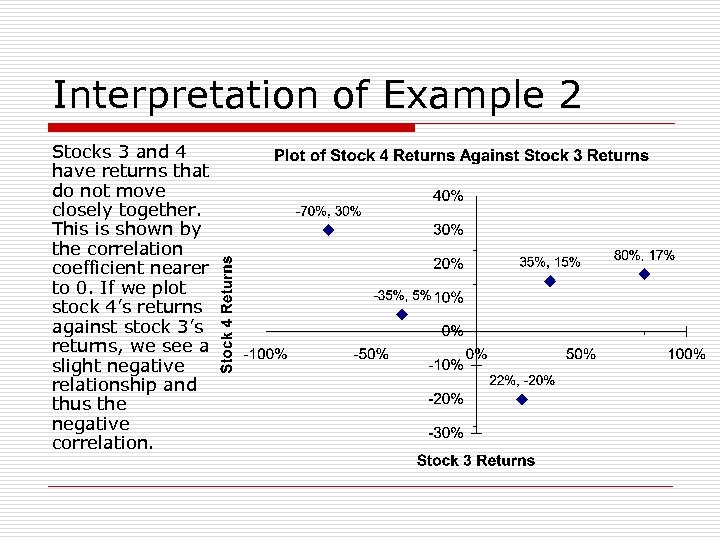 Interpretation of Example 2

Stocks 3 and 4 have returns that do not move closely together. This is shown by the correlation coefficient nearer to 0. If we plot stock 4's returns against stock 3's returns, we see a slight negative relationship and thus the negative correlation.

Plot of Stock 4 Returns Against Stock 3 Returns

Stock 4 Returns

40%
30%
20%
10%
0%
-10%
-20%
-30%

-100%
-50%
0%
50%
100%

-70%, 30%
-35%, 5%
35%, 15%
80%, 17%
22%, -20%

Stock 3 Returns